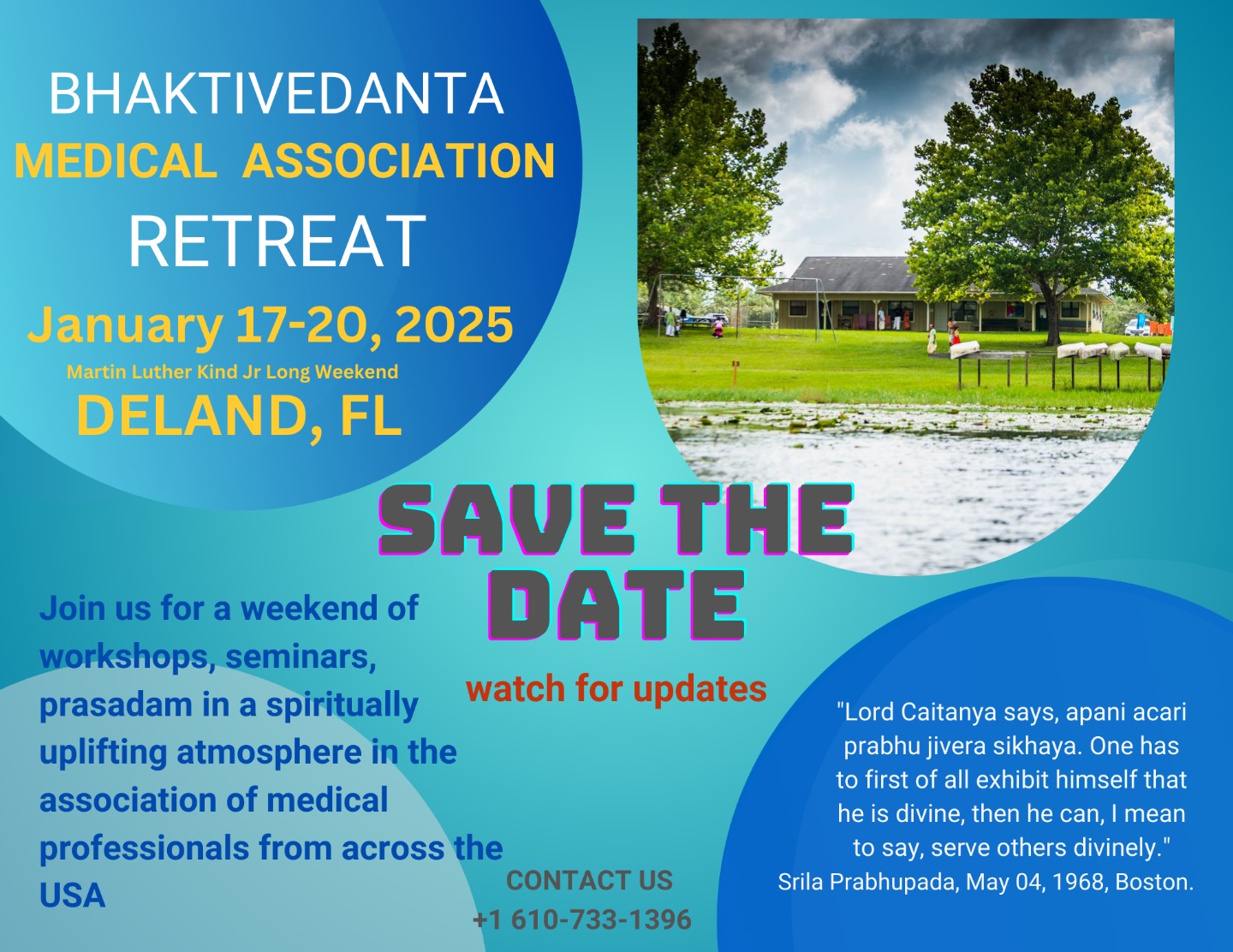 BHAKTIVEDANTA
MEDICAL ASSOCIATION
RETREAT
January 17-20, 2025
Martin Luther Kind Jr Long Weekend
DELAND, FL

SAVE THE DATE

watch for updates

Join us for a weekend of workshops, seminars, prasadam in a spiritually uplifting atmosphere in the association of medical professionals from across the USA

"Lord Caitanya says, apani acari prabhu jivera sikhaya. One has to first of all exhibit himself that he is divine, then he can, I mean to say, serve others divinely."
Srila Prabhupada, May 04, 1968, Boston.

CONTACT US
+1 610-733-1396